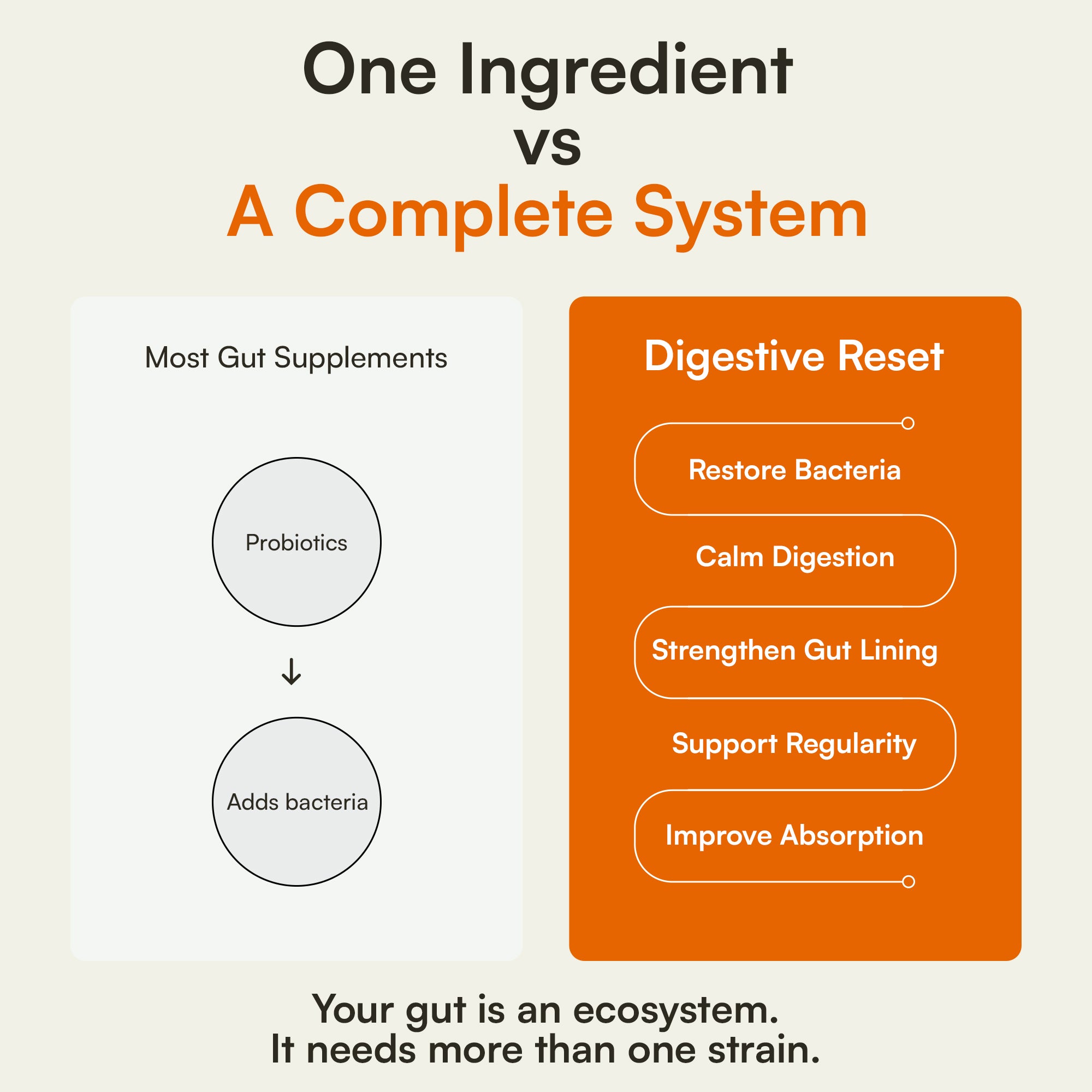 One Ingredient
vs
A Complete System

Most Gut Supplements

Probiotics

↓

Adds bacteria

Digestive Reset

Restore Bacteria

Calm Digestion

Strengthen Gut Lining

Support Regularity

Improve Absorption

Your gut is an ecosystem.
It needs more than one strain.